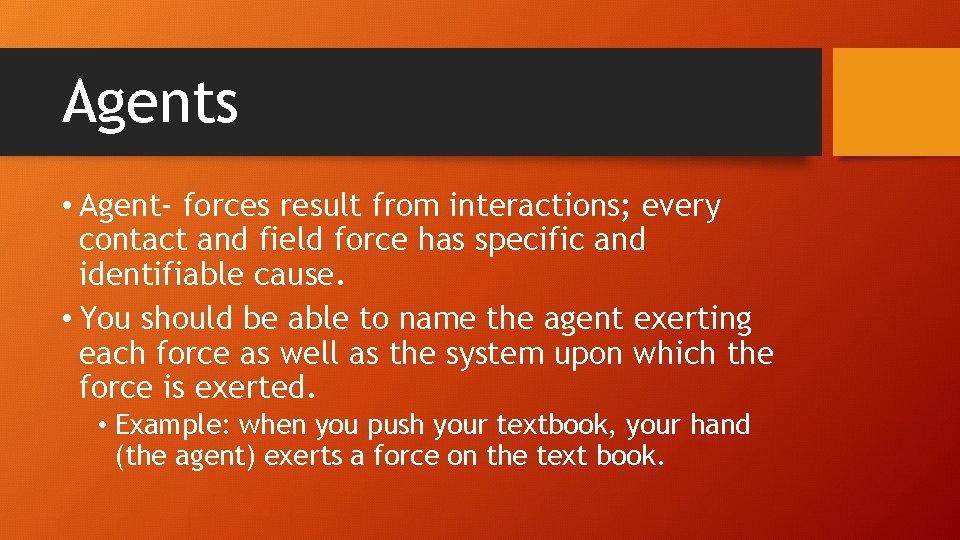 Agents

• Agent- forces result from interactions; every contact and field force has specific and identifiable cause.

• You should be able to name the agent exerting each force as well as the system upon which the force is exerted.

• Example: when you push your textbook, your hand (the agent) exerts a force on the text book.